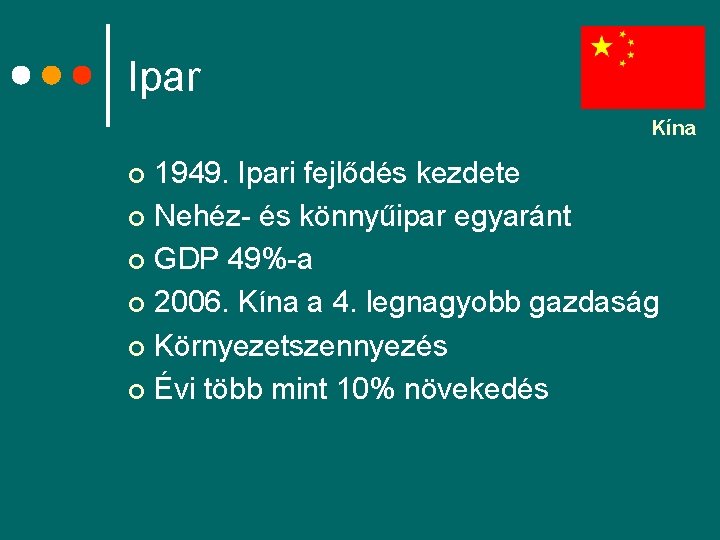 Ipar

Kína

1949. Ipari fejlődés kezdete
Nehéz- és könnyűipar egyaránt
GDP 49%-a
2006. Kína a 4. legnagyobb gazdaság
Környezetszennyezés
Évi több mint 10% növekedés